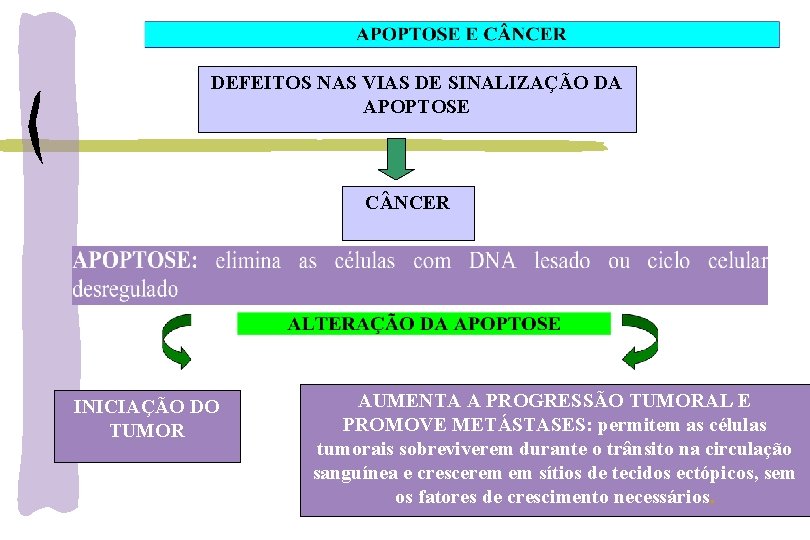 APOPTOSE E CÂNCER

DEFEITOS NAS VIAS DE SINALIZAÇÃO DA APOPTOSE

CÂNCER

APOPTOSE: elimina as células com DNA lesado ou ciclo celular desregulado

ALTERAÇÃO DA APOPTOSE

INICIAÇÃO DO TUMOR

AUMENTA A PROGRESSÃO TUMORAL E PROMOVE METÁSTASES: permitem as células tumorais sobreviverem durante o trânsito na circulação sanguínea e crescerem em sítios de tecidos ectópicos, sem os fatores de crescimento necessários.